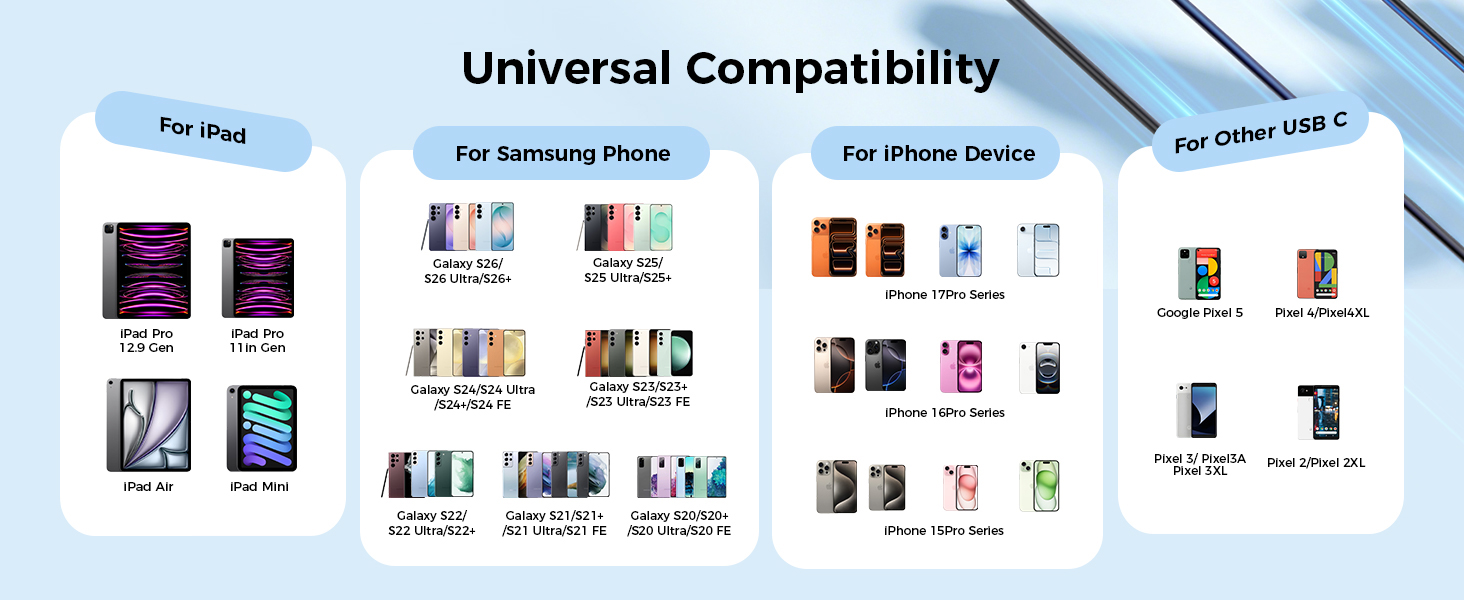 Universal Compatibility

For iPad

iPad Pro 12.9 Gen

iPad Pro 11in Gen

iPad Air

iPad Mini

For Samsung Phone

Galaxy S26/ S26 Ultra/S26+

Galaxy S25/ S25 Ultra/S25+

Galaxy S24/S24 Ultra /S24+/S24 FE

Galaxy S23/S23+ /S23 Ultra/S23 FE

Galaxy S22/ S22 Ultra/S22+

Galaxy S21/S21+ /S21 Ultra/S21 FE

Galaxy S20/S20+ /S20 Ultra/S20 FE

For iPhone Device

iPhone 17Pro Series

iPhone 16Pro Series

iPhone 15Pro Series

For Other USB C

Google Pixel 5

Pixel 4/Pixel4XL

Pixel 3/ Pixel3A Pixel 3XL

Pixel 2/Pixel 2XL